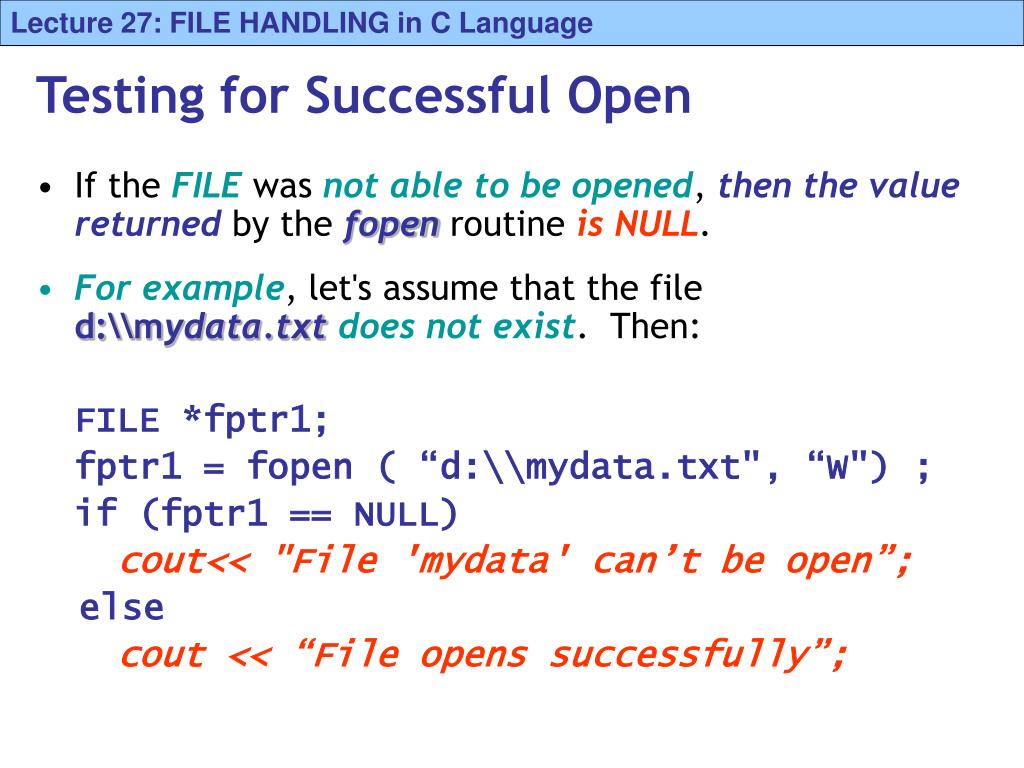 Lecture 27: FILE HANDLING in C Language

Testing for Successful Open

• If the FILE was not able to be opened, then the value returned by the fopen routine is NULL.

• For example, let's assume that the file d:\\mydata.txt does not exist. Then:

FILE *fptr1;
fptr1 = fopen ( “d:\\mydata.txt", “W") ;
if (fptr1 == NULL)
cout<< "File 'mydata' can’t be open”;
else
cout << “File opens successfully”;